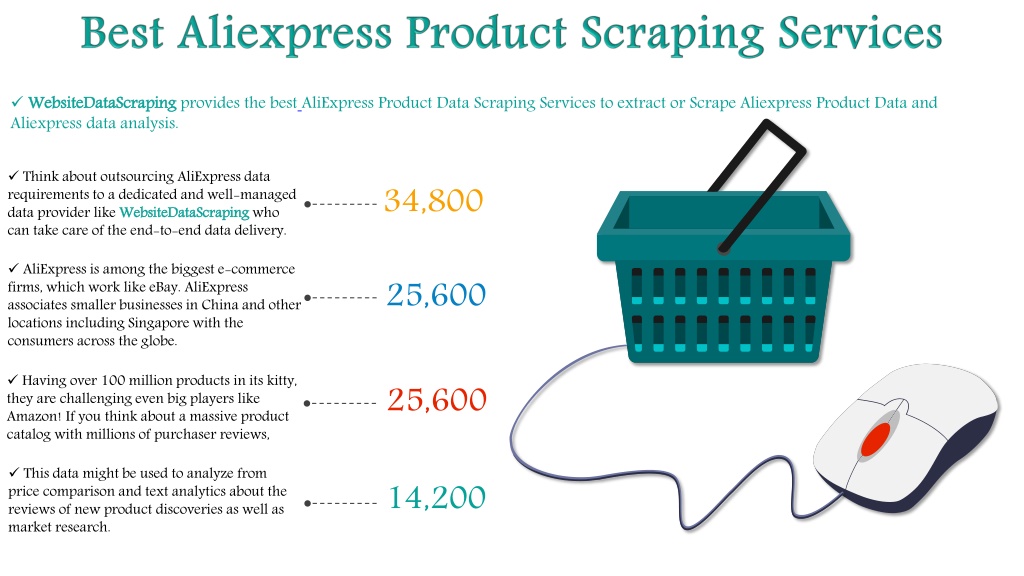 Best Aliexpress Product Scraping Services

✓ WebsiteDataScraping provides the best AliExpress Product Data Scraping Services to extract or Scrape Aliexpress Product Data and Aliexpress data analysis.

✓ Think about outsourcing AliExpress data requirements to a dedicated and well-managed data provider like WebsiteDataScraping who can take care of the end-to-end data delivery.

34,800

✓ AliExpress is among the biggest e-commerce firms, which work like eBay. AliExpress associates smaller businesses in China and other locations including Singapore with the consumers across the globe.

25,600

✓ Having over 100 million products in its kitty, they are challenging even big players like Amazon! If you think about a massive product catalog with millions of purchaser reviews,

25,600

✓ This data might be used to analyze from price comparison and text analytics about the reviews of new product discoveries as well as market research.

14,200